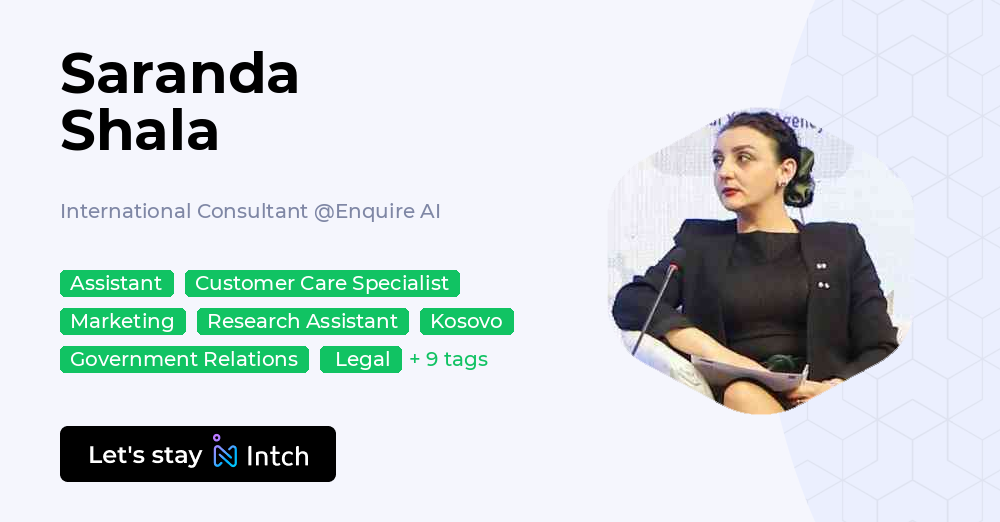 Saranda Shala

International Consultant @Enquire AI

Assistant Customer Care Specialist
Marketing Research Assistant Kosovo
Government Relations Legal + 9 tags

Let's stay Intch